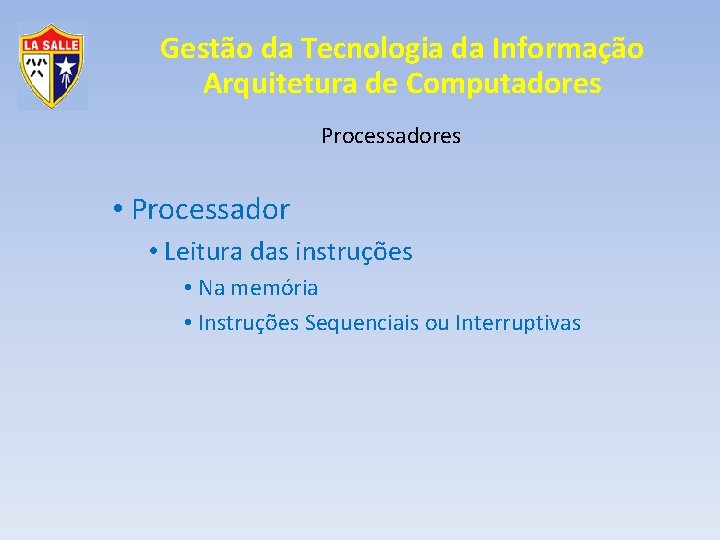 LA SALLE

Gestão da Tecnologia da Informação
Arquitetura de Computadores

Processadores

• Processador
• Leitura das instruções
• Na memória
• Instruções Sequenciais ou Interruptivas